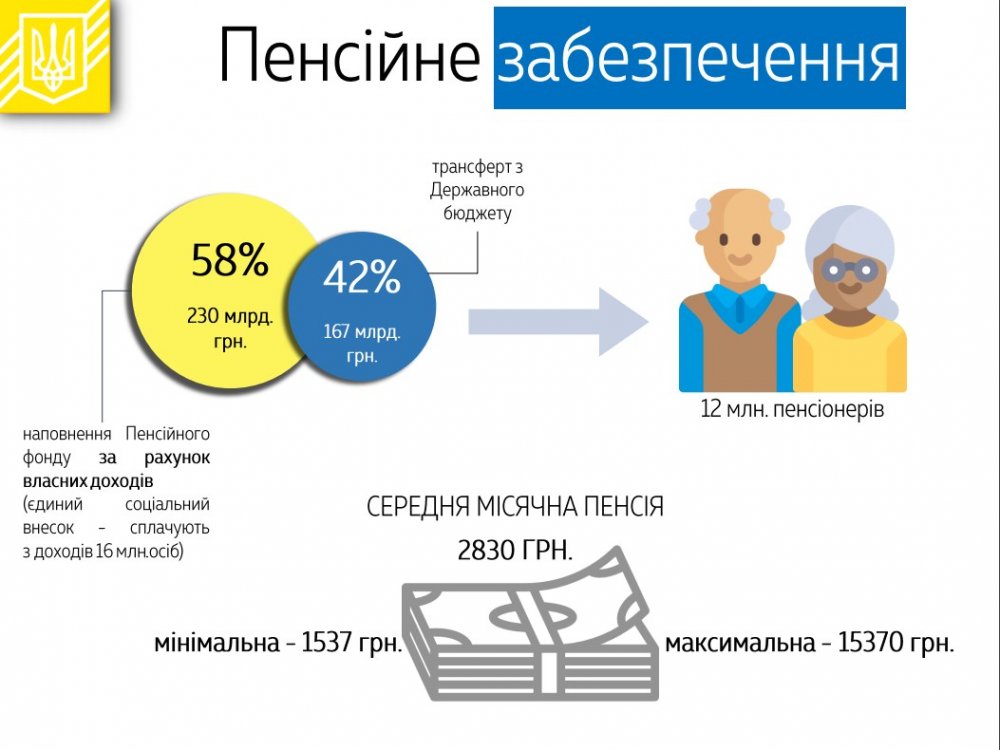 Пенсійне забезпечення

трансферт з Державного бюджету

58%
230 млрд. грн.

42%
167 млрд. грн.

12 млн. пенсіонерів

наповнення Пенсійного фонду за рахунок власних доходів (єдиний соціальний внесок - сплачують з доходів 16 млн.осіб)

СЕРЕДНЯ МІСЯЧНА ПЕНСІЯ
2830 ГРН.

мінімальна - 1537 грн.

максимальна - 15370 грн.